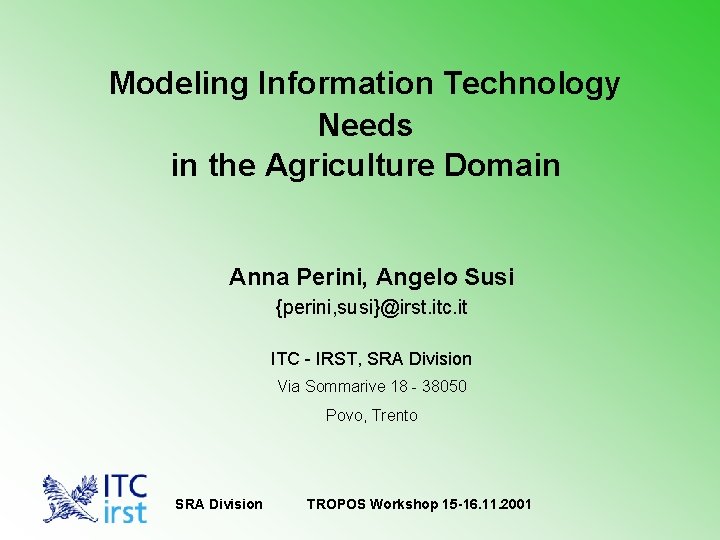 Modeling Information Technology Needs in the Agriculture Domain

Anna Perini, Angelo Susi
{perini,susi}@irst.itc.it

ITC - IRST, SRA Division
Via Sommarive 18 - 38050
Povo, Trento

ITC irst

SRA Division

TROPOS Workshop 15-16.11.2001